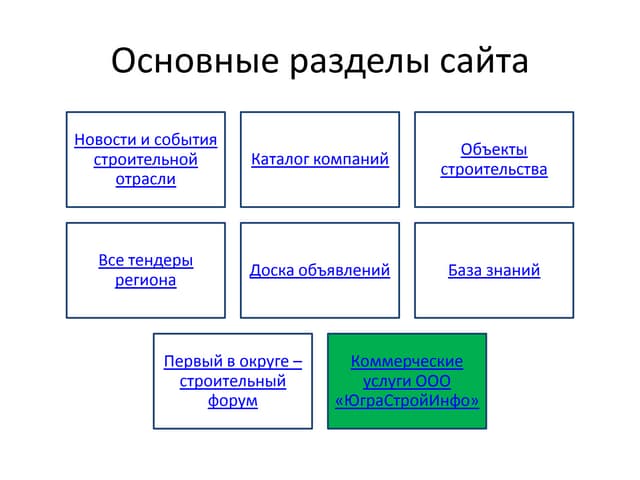 Основные разделы сайта

Новости и события строительной отрасли

Каталог компаний

Объекты строительства

Все тендеры региона

Доска объявлений

База знаний

Первый в округе – строительный форум

Коммерческие услуги ООО «ЮграСтройИнфо»